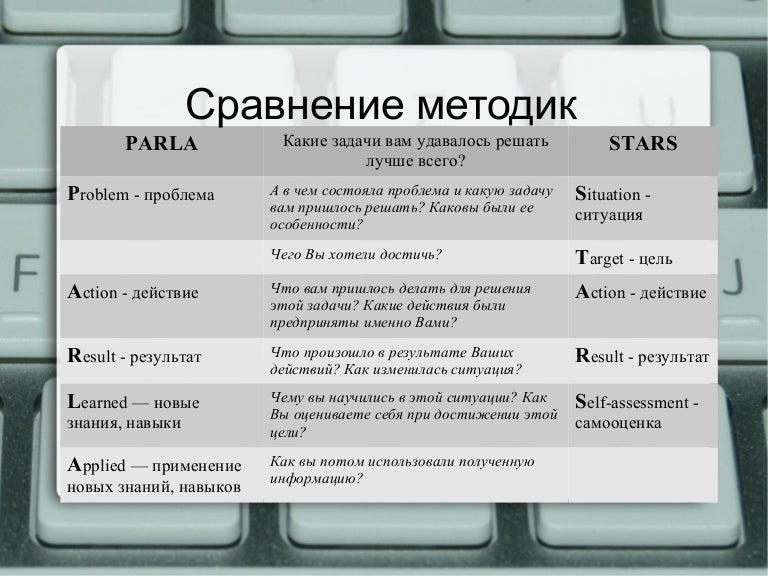 Сравнение методик

| PARLA | Какие задачи вам удавалось решать лучше всего? | STARS |
|---|---|---|
| Problem - проблема | А в чем состояла проблема и какую задачу вам пришлось решать? Каковы были ее особенности? | Situation - ситуация |
| | Чего Вы хотели достичь? | Target - цель |
| Action - действие | Что вам пришлось делать для решения этой задачи? Какие действия были предприняты именно Вами? | Action - действие |
| Result - результат | Что произошло в результате Ваших действий? Как изменилась ситуация? | Result - результат |
| Learned — новые знания, навыки | Чему вы научились в этой ситуации? Как Вы оцениваете себя при достижении этой цели? | Self-assessment - самооценка |
| Applied — применение новых знаний, навыков | Как вы потом использовали полученную информацию? | |

F J